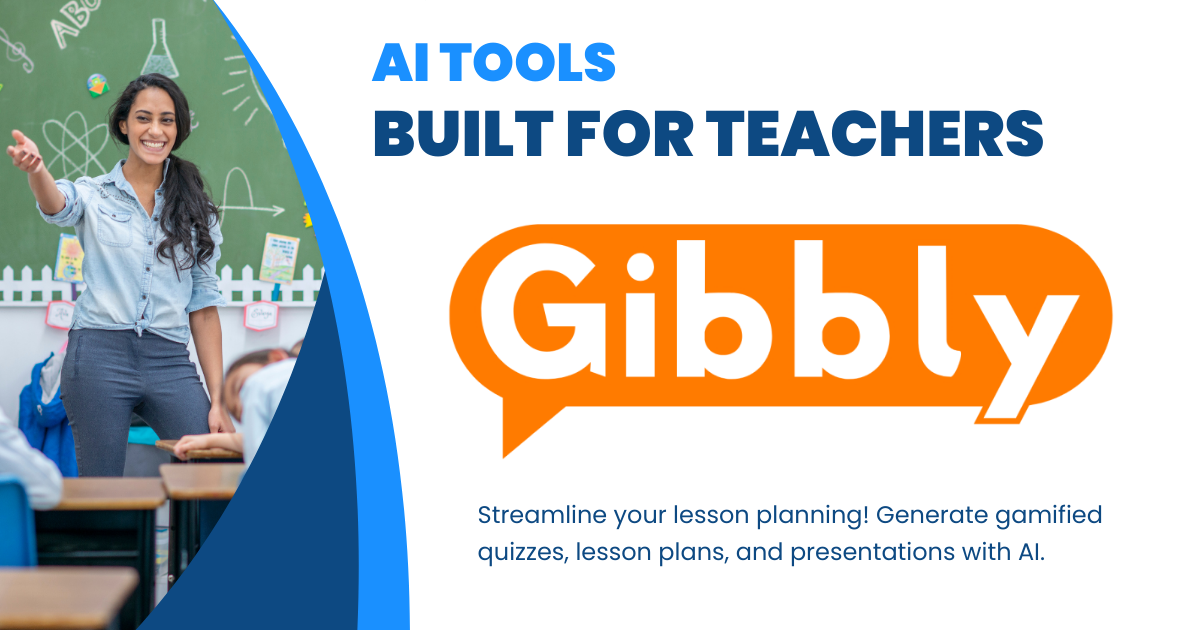 AI TOOLS
BUILT FOR TEACHERS

Gibbly

Streamline your lesson planning! Generate gamified quizzes, lesson plans, and presentations with AI.